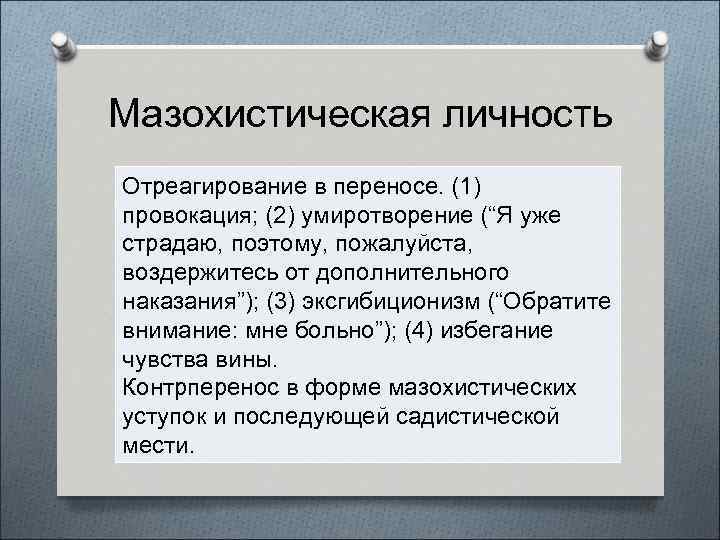 Мазохистическая личность

Отреагирование в переносе. (1) провокация; (2) умиротворение (“Я уже страдаю, поэтому, пожалуйста, воздержитесь от дополнительного наказания”); (3) эксгибиционизм (“Обратите внимание: мне больно”); (4) избегание чувства вины.
Контрперенос в форме мазохистических уступок и последующей садистической мести.